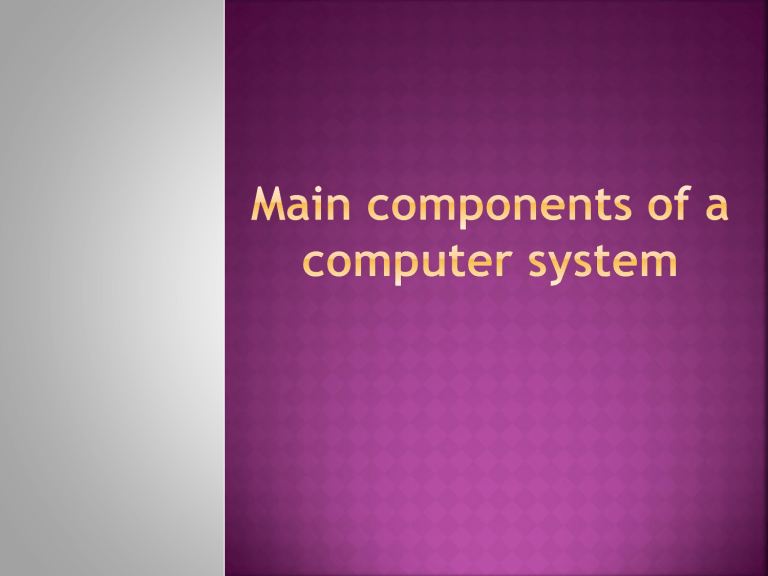 Main components of a computer system